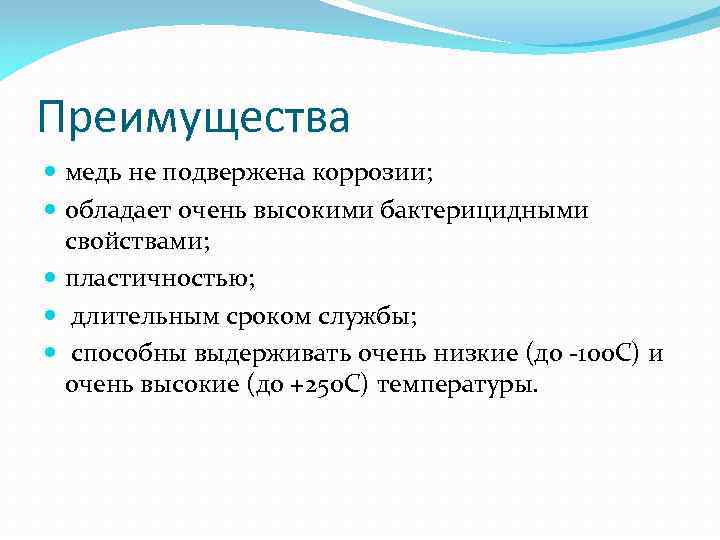 Преимущества

- медь не подвержена коррозии;
- обладает очень высокими бактерицидными свойствами;
- пластичностью;
- длительным сроком службы;
- способны выдерживать очень низкие (до -100С) и очень высокие (до +250С) температуры.